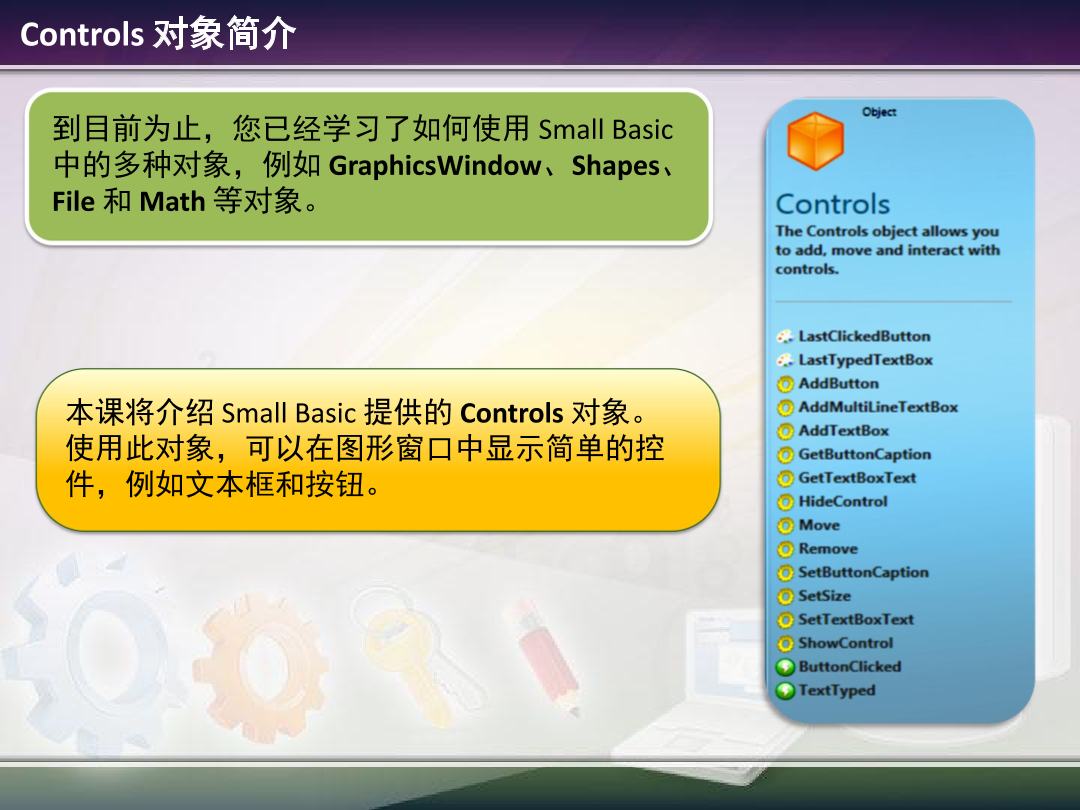 Controls 对象简介

到目前为止，您已经学习了如何使用 Small Basic 中的多种对象，例如 GraphicsWindow、Shapes、File 和 Math 等对象。

本课将介绍 Small Basic 提供的 Controls 对象。使用此对象，可以在图形窗口中显示简单的控件，例如文本框和按钮。

Object

Controls

The Controls object allows you to add, move and interact with controls.

LastClickedButton
LastTypedTextBox
AddButton
AddMultiLineTextBox
AddTextBox
GetButtonCaption
GetTextBoxText
HideControl
Move
Remove
SetButtonCaption
SetSize
SetTextBoxText
ShowControl
ButtonClicked
TextTyped